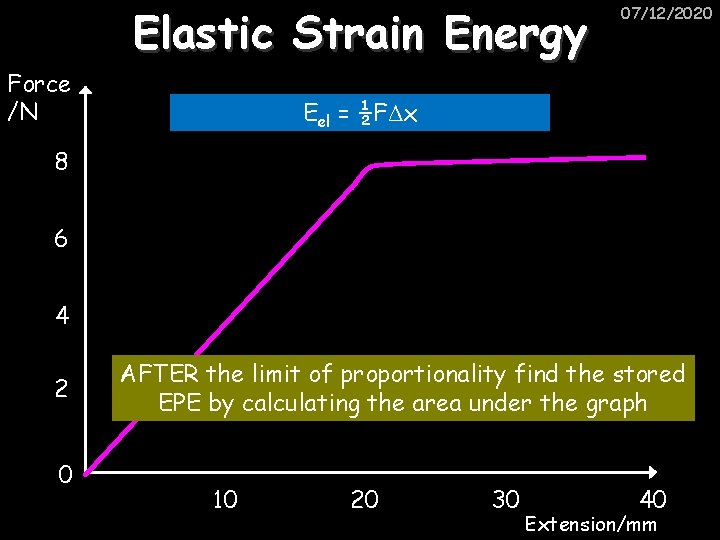 07/12/2020

Elastic Strain Energy

Force /N

$E_{el} = \frac{1}{2}F\Delta x$

8

6

4

2

0

AFTER the limit of proportionality find the stored EPE by calculating the area under the graph

10

20

30

40

Extension/mm